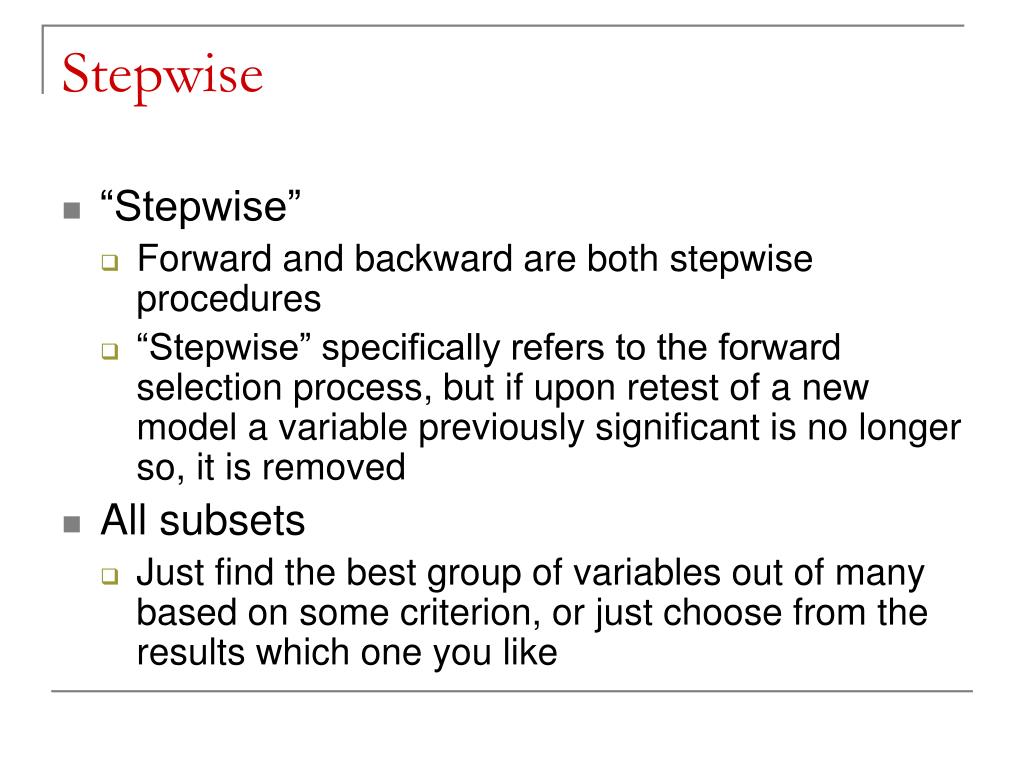 Stepwise

- “Stepwise”
  - Forward and backward are both stepwise procedures
  - “Stepwise” specifically refers to the forward selection process, but if upon retest of a new model a variable previously significant is no longer so, it is removed
- All subsets
  - Just find the best group of variables out of many based on some criterion, or just choose from the results which one you like